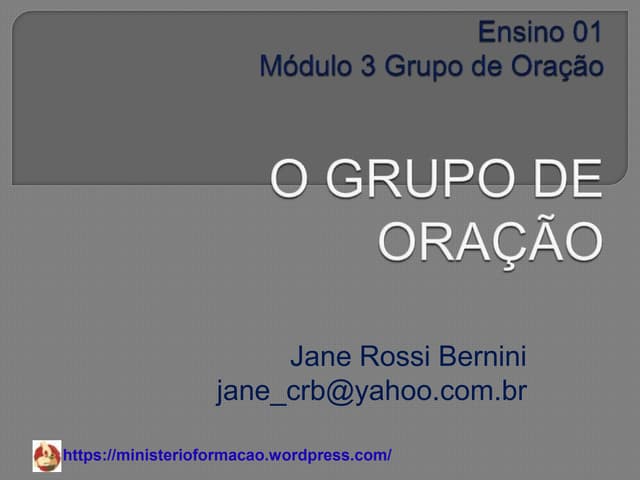 Ensino 01
Módulo 3 Grupo de Oração

O GRUPO DE ORAÇÃO

Jane Rossi Bernini
jane_crb@yahoo.com.br

https://ministerioformacao.wordpress.com/